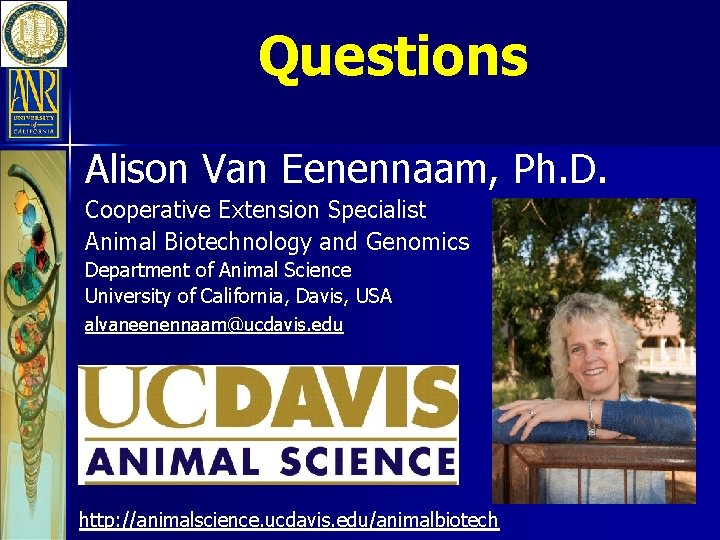 ANR
UNIVERSITY of CALIFORNIA

Questions

Alison Van Eenennaam, Ph.D.

Cooperative Extension Specialist
Animal Biotechnology and Genomics
Department of Animal Science
University of California, Davis, USA
alvaneenennaam@ucdavis.edu

UCDAVIS
ANIMAL SCIENCE

http://animalscience.ucdavis.edu/animalbiotech